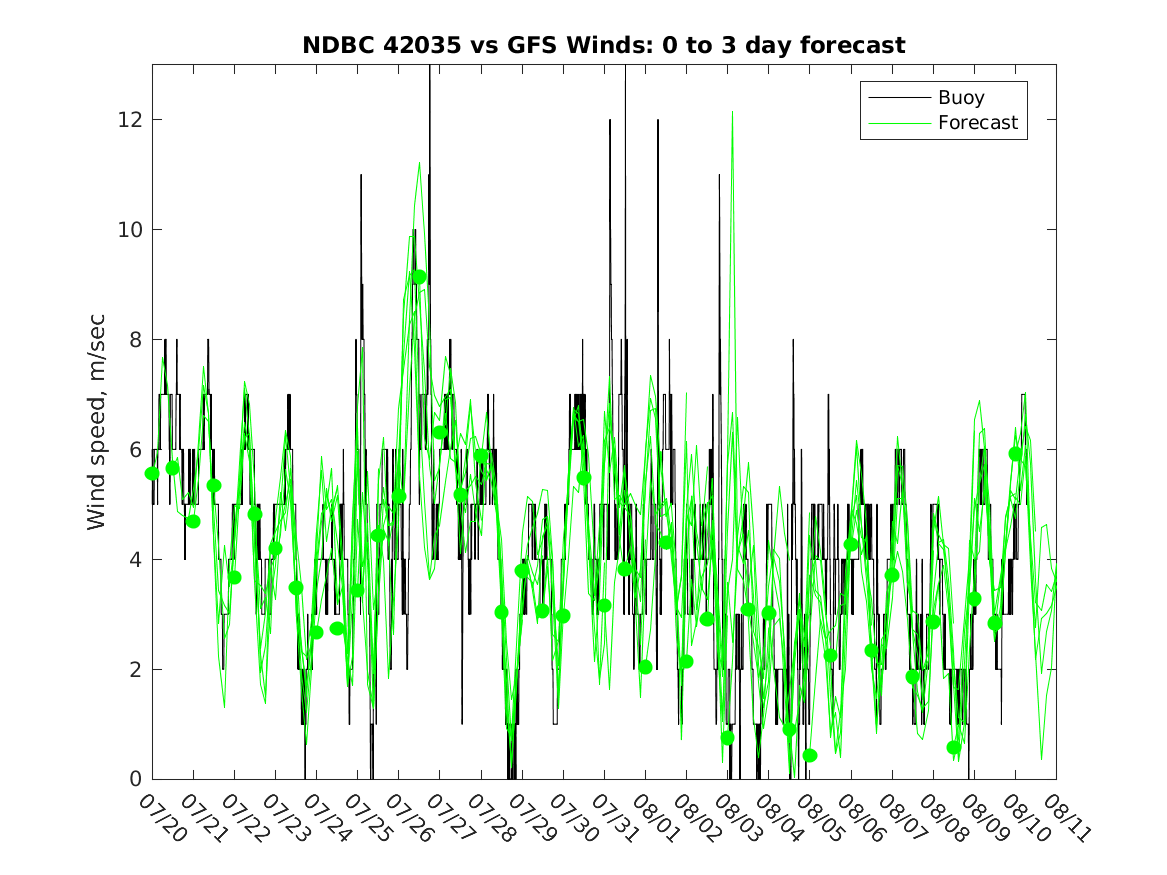 NDBC 42035 vs GFS Winds: 0 to 3 day forecast

Buoy
Forecast

Wind speed, m/sec

12
10
8
6
4
2
0

07/20 07/21 07/22 07/23 07/24 07/25 07/26 07/27 07/28 07/29 07/30 07/31 08/01 08/02 08/03 08/04 08/05 08/06 08/07 08/08 08/09 08/10 08/11